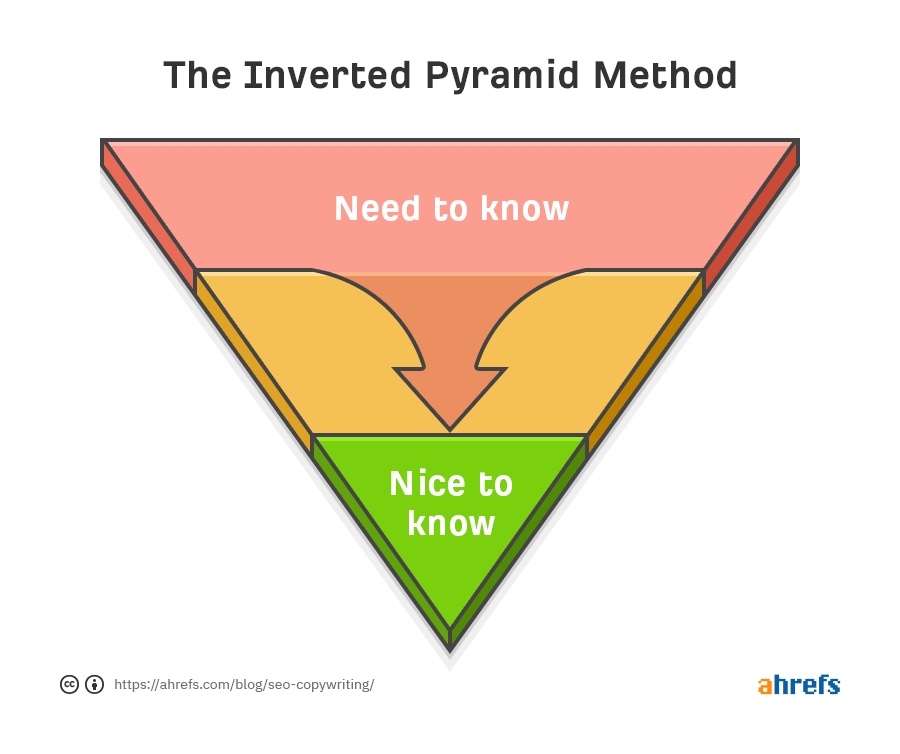 The Inverted Pyramid Method

Need to know

Nice to know

https://ahrefs.com/blog/seo-copywriting/

ahrefs